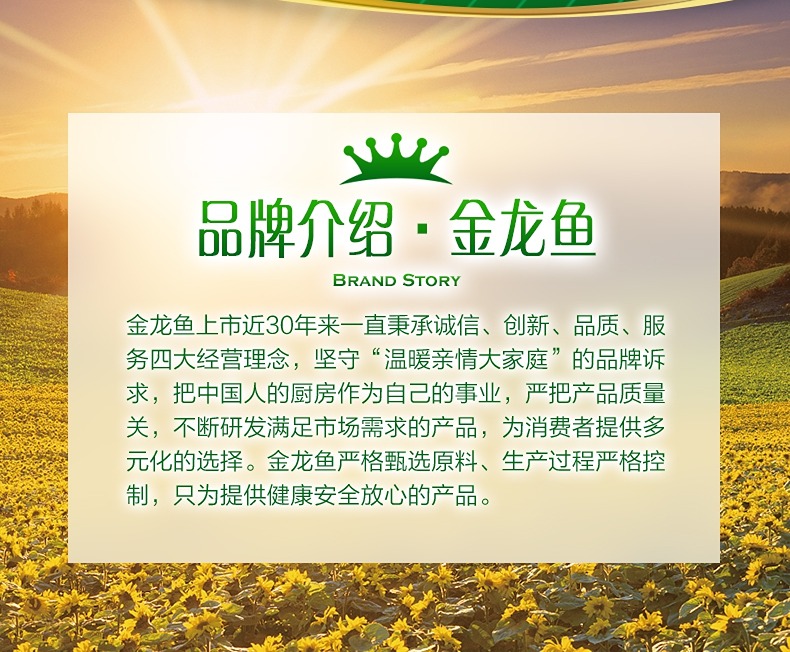 品牌介绍 · 金龙鱼

BRAND STORY

金龙鱼上市近30年来一直秉承诚信、创新、品质、服务四大经营理念，坚守“温暖亲情大家庭”的品牌诉求，把中国人的厨房作为自己的事业，严把产品质量关，不断研发满足市场需求的产品，为消费者提供多元化的选择。金龙鱼严格甄选原料、生产过程严格控制，只为提供健康安全放心的产品。